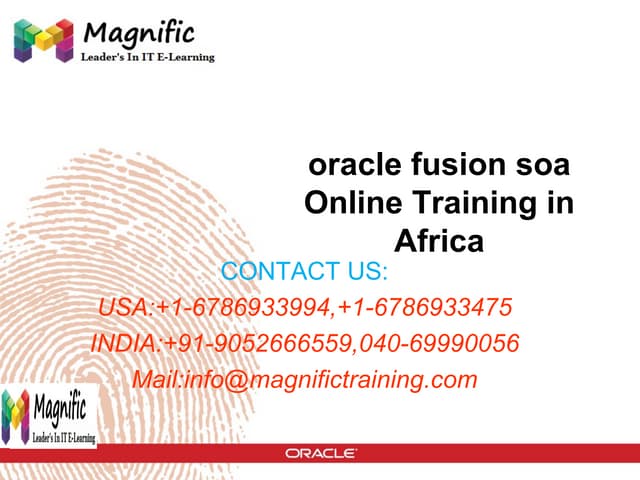 Magnific
Leader's In IT E-Learning

oracle fusion soa Online Training in Africa

CONTACT US:
USA:+1-6786933994,+1-6786933475
INDIA:+91-9052666559,040-69990056
Mail:info@magnifictraining.com

Magnific
Leader's In IT E-Learning

ORACLE